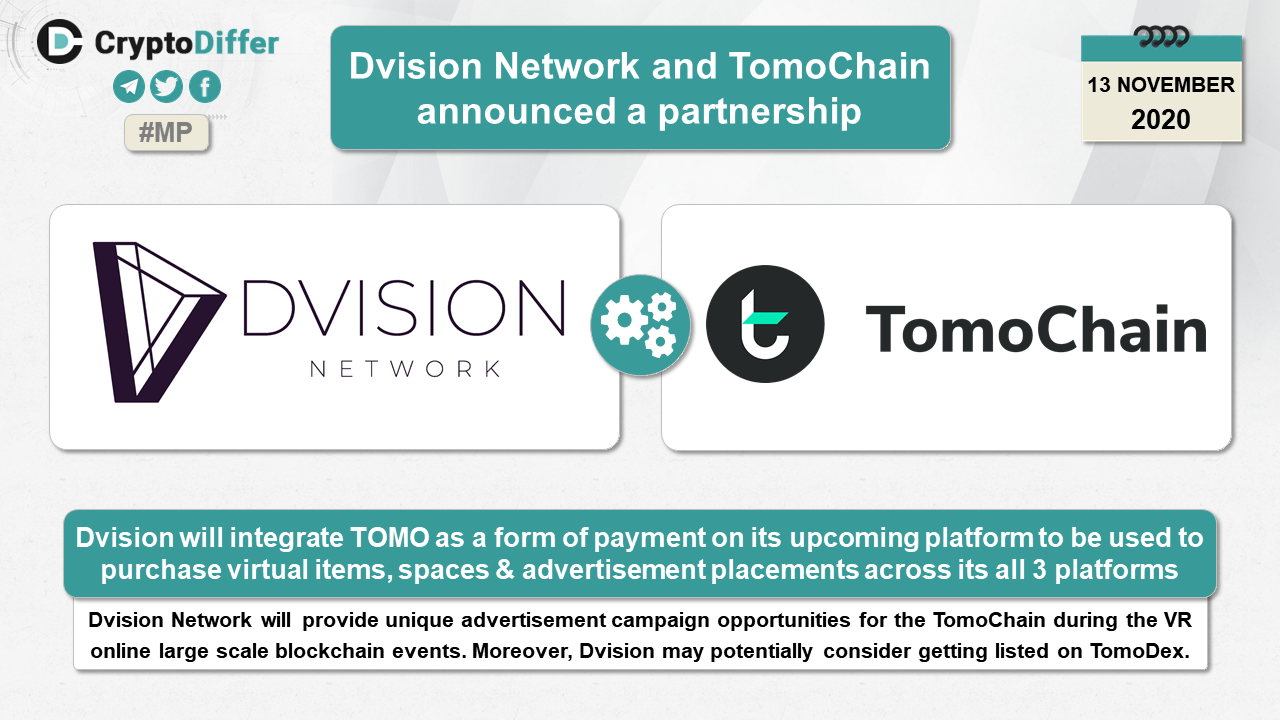 CryptoDiffer

#MP

Dvision Network and TomoChain announced a partnership

13 NOVEMBER 2020

DVISION NETWORK

TomoChain

Dvision will integrate TOMO as a form of payment on its upcoming platform to be used to purchase virtual items, spaces & advertisement placements across its all 3 platforms

Dvision Network will provide unique advertisement campaign opportunities for the TomoChain during the VR online large scale blockchain events. Moreover, Dvision may potentially consider getting listed on TomoDex.